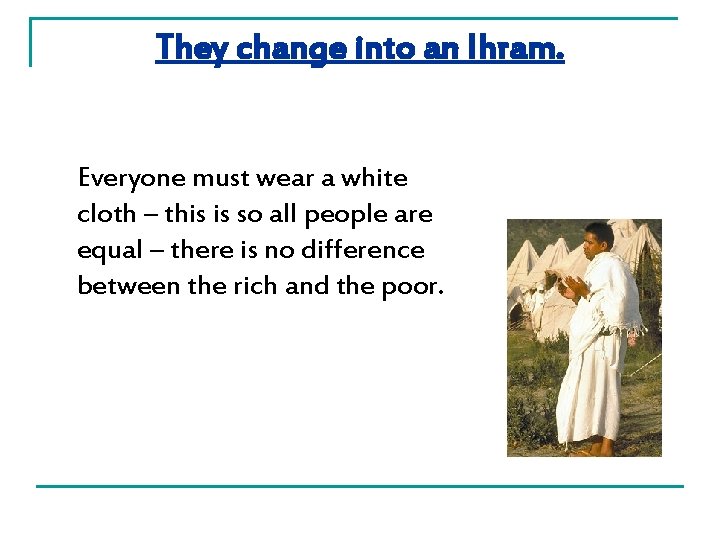 They change into an Ihram.

Everyone must wear a white cloth – this is so all people are equal – there is no difference between the rich and the poor.